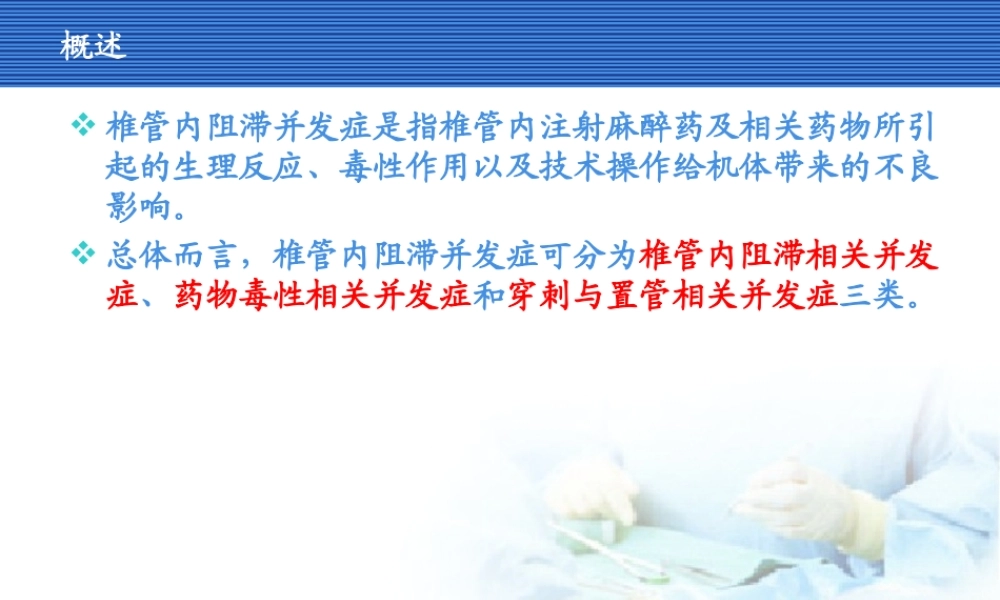 概述

❖ 椎管内阻滞并发症是指椎管内注射麻醉药及相关药物所引起的生理反应、毒性作用以及技术操作给机体带来的不良影响。

❖ 总体而言，椎管内阻滞并发症可分为椎管内阻滞相关并发症、药物毒性相关并发症和穿刺与置管相关并发症三类。